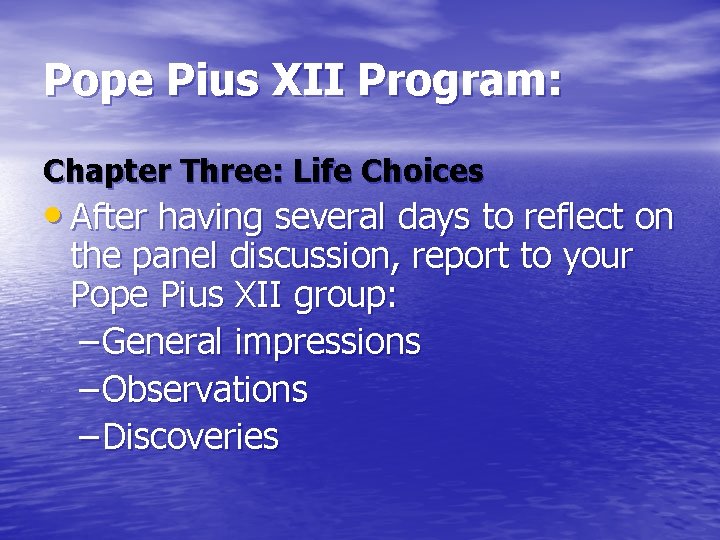 Pope Pius XII Program:

Chapter Three: Life Choices

• After having several days to reflect on the panel discussion, report to your Pope Pius XII group:
– General impressions
– Observations
– Discoveries